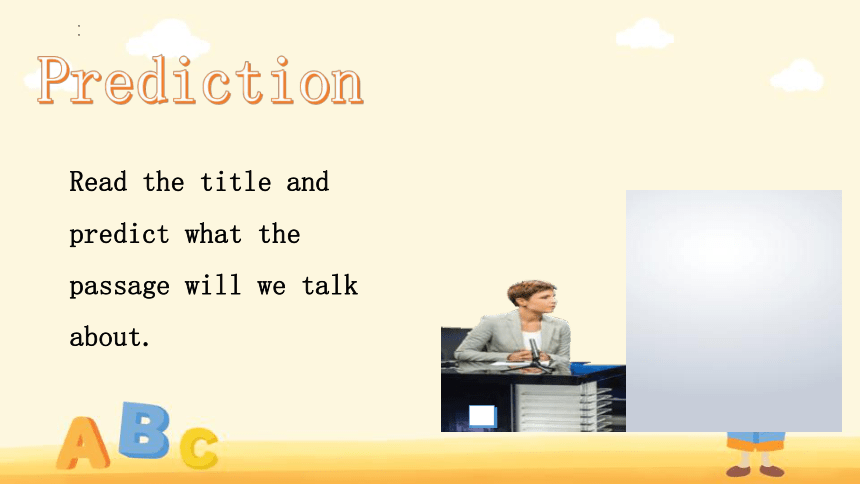 Prediction

Read the title and predict what the passage will we talk about.

ABC